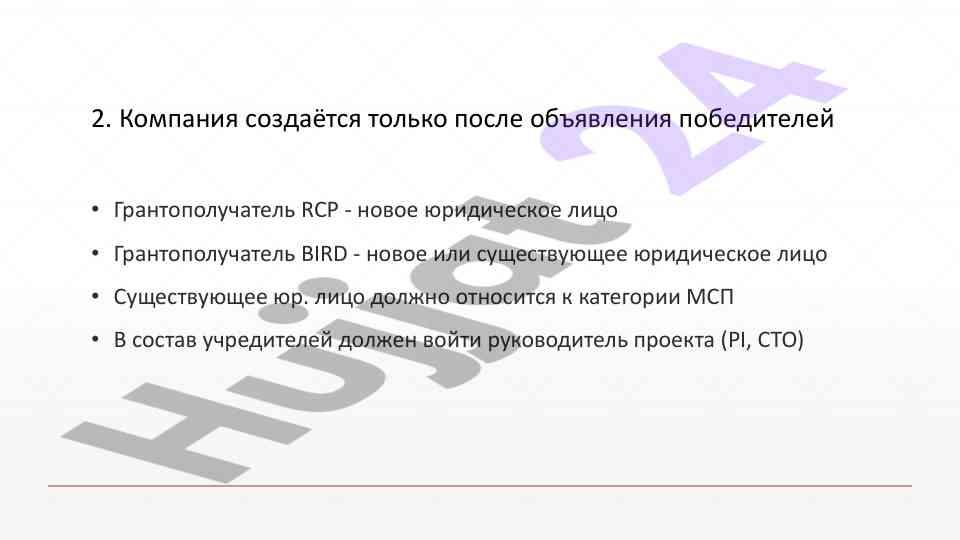 2. Компания создаётся только после объявления победителей

• Грантополучатель RCP - новое юридическое лицо
• Грантополучатель BIRD - новое или существующее юридическое лицо
• Существующее юр. лицо должно относится к категории МСП
• В состав учредителей должен войти руководитель проекта (PI, CTO)

Hujjat 24